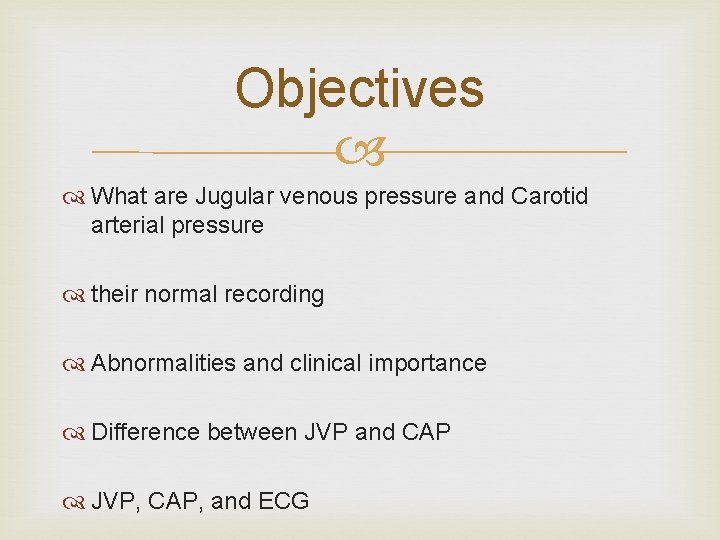 Objectives

What are Jugular venous pressure and Carotid arterial pressure

their normal recording

Abnormalities and clinical importance

Difference between JVP and CAP

JVP, CAP, and ECG